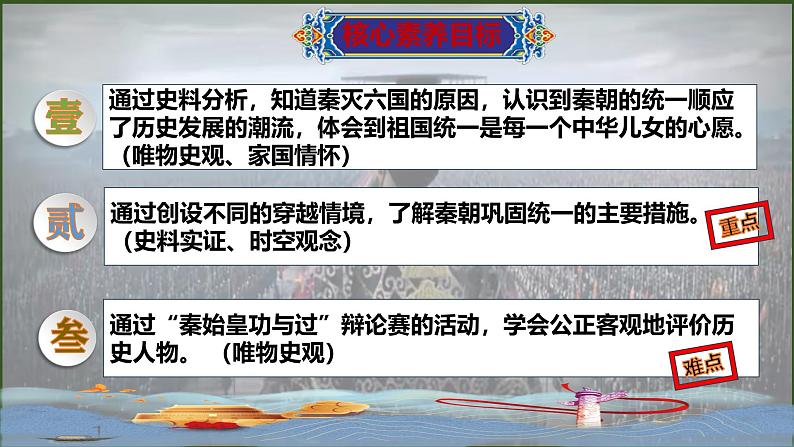 核心素养目标

壹

通过史料分析，知道秦灭六国的原因，认识到秦朝的统一顺应了历史发展的潮流，体会到祖国统一是每一个中华儿女的心愿。（唯物史观、家国情怀）

贰

通过创设不同的穿越情境，了解秦朝巩固统一的主要措施。（史料实证、时空观念）

重点

叁

通过“秦始皇功与过”辩论赛的活动，学会公正客观地评价历史人物。（唯物史观）

难点